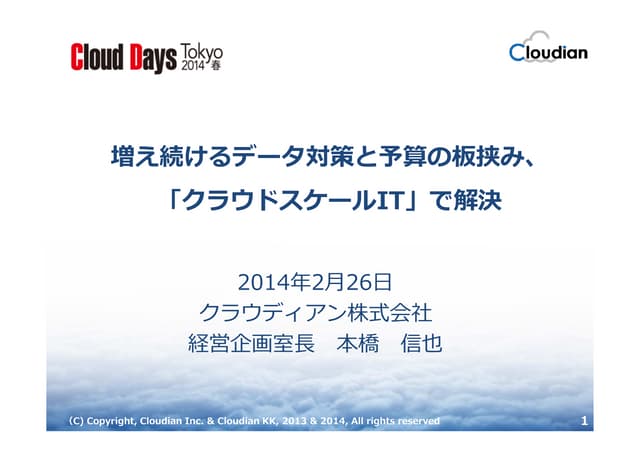 Cloud Days Tokyo 2014 春

Cloudian

増え続けるデータ対策と予算の板挟み、
「クラウドスケールIT」で解決

2014年2月26日
クラウディアン株式会社
経営企画室長　本橋　信也

(C) Copyright, Cloudian Inc. & Cloudian KK, 2013 & 2014, All rights reserved

1